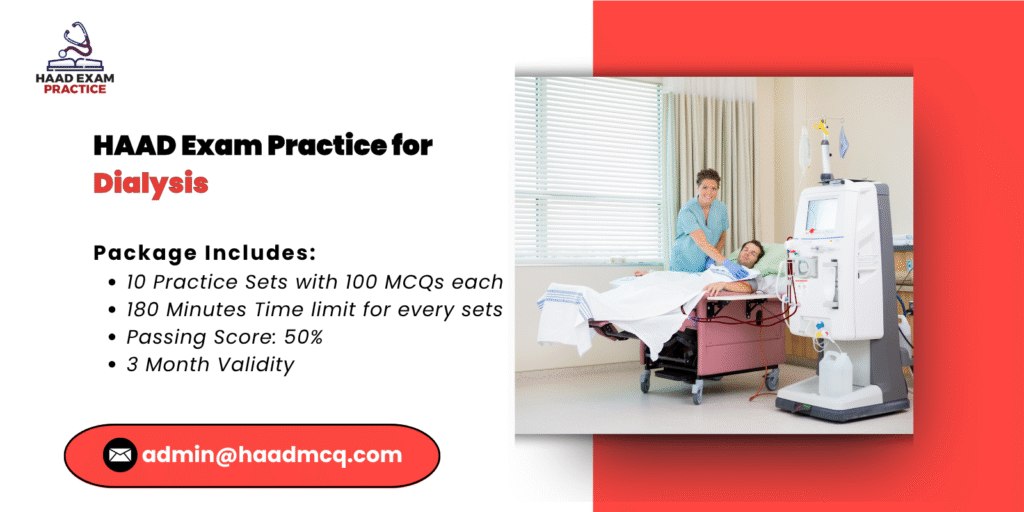 HAAD EXAM PRACTICE

HAAD Exam Practice for Dialysis

Package Includes:

- 10 Practice Sets with 100 MCQs each
- 180 Minutes Time limit for every sets
- Passing Score: 50%
- 3 Month Validity

admin@haadmcq.com